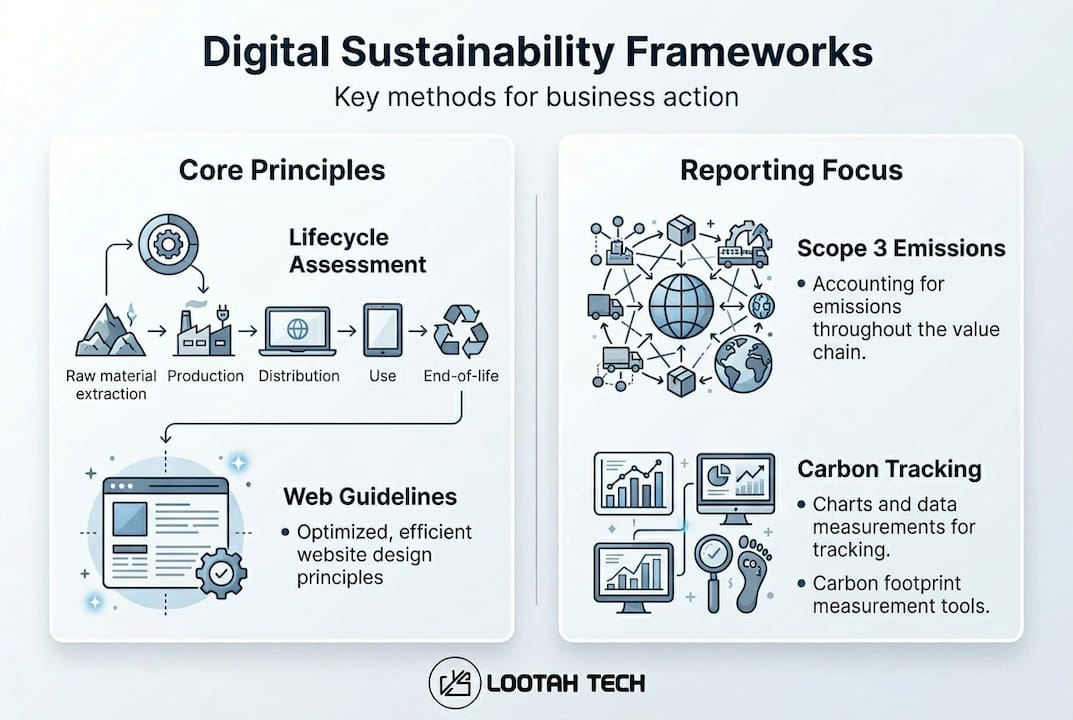 Digital Sustainability Frameworks

Key methods for business action

Core Principles

Lifecycle Assessment

Raw material extraction
Production
Distribution
Use
End-of-life

Web Guidelines

• Optimized, efficient website design principles

Reporting Focus

Scope 3 Emissions

• Accounting for emissions throughout the value chain.

Carbon Tracking

• Charts and data measurements for tracking.

• Carbon footprint measurement tools.

$CO_2$

LOOTAH TECH